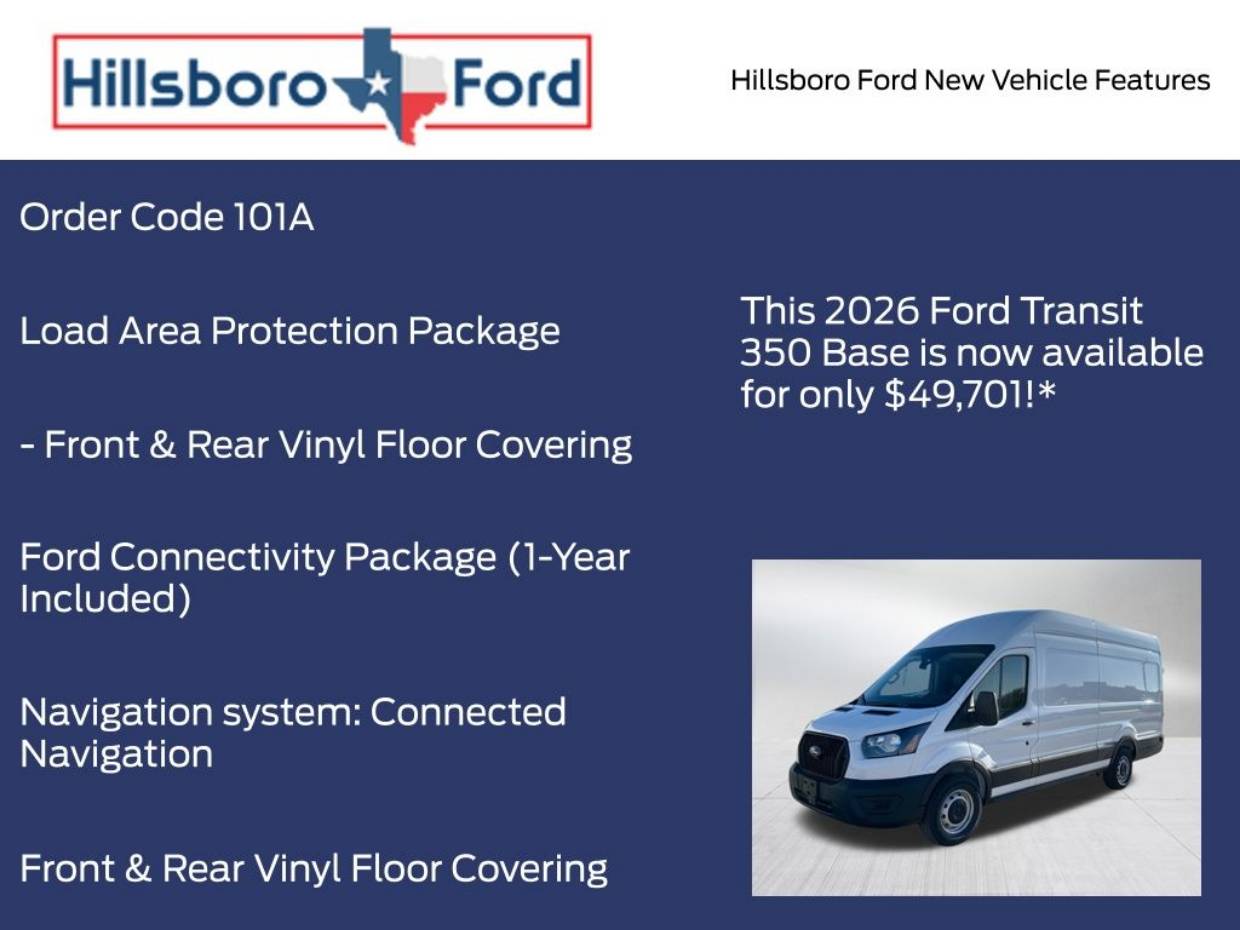 Hillsboro Ford

Hillsboro Ford New Vehicle Features

Order Code 101A

Load Area Protection Package

- Front & Rear Vinyl Floor Covering

Ford Connectivity Package (1-Year Included)

Navigation system: Connected Navigation

Front & Rear Vinyl Floor Covering

This 2026 Ford Transit 350 Base is now available for only $49,701!*